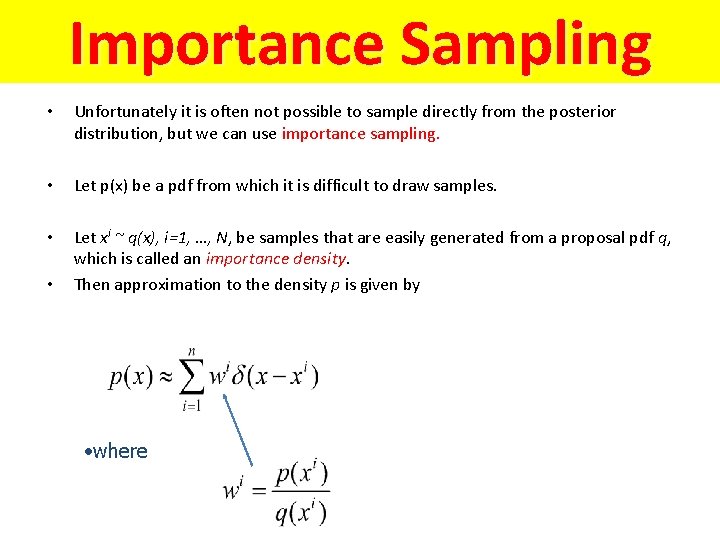 Importance Sampling

• Unfortunately it is often not possible to sample directly from the posterior distribution, but we can use importance sampling.

• Let p(x) be a pdf from which it is difficult to draw samples.

• Let $x^i \sim q(x)$, $i=1, \ldots, N$, be samples that are easily generated from a proposal pdf $q$, which is called an importance density.

• Then approximation to the density $p$ is given by

$p(x) \approx \sum_{i=1}^{n} w^i \delta(x - x^i)$

•where

$w^i = \frac{p(x^i)}{q(x^i)}$